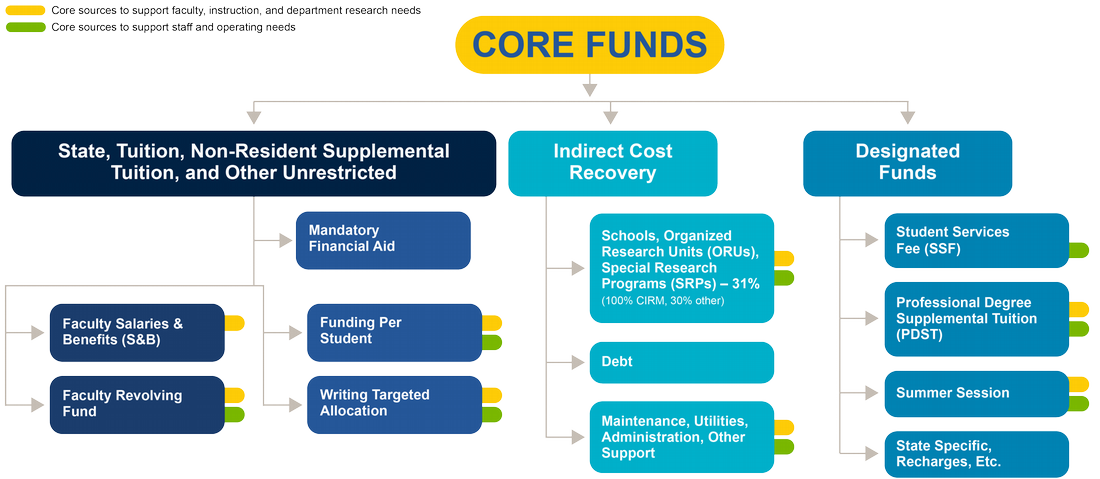 Core sources to support faculty, instruction, and department research needs
Core sources to support staff and operating needs

CORE FUNDS

State, Tuition, Non-Resident Supplemental Tuition, and Other Unrestricted

Mandatory Financial Aid

Faculty Salaries & Benefits (S&B)

Faculty Revolving Fund

Funding Per Student

Writing Targeted Allocation

Indirect Cost Recovery

Schools, Organized Research Units (ORUs), Special Research Programs (SRPs) – 31%
(100% CIRM, 30% other)

Debt

Maintenance, Utilities, Administration, Other Support

Designated Funds

Student Services Fee (SSF)

Professional Degree Supplemental Tuition (PDST)

Summer Session

State Specific, Recharges, Etc.